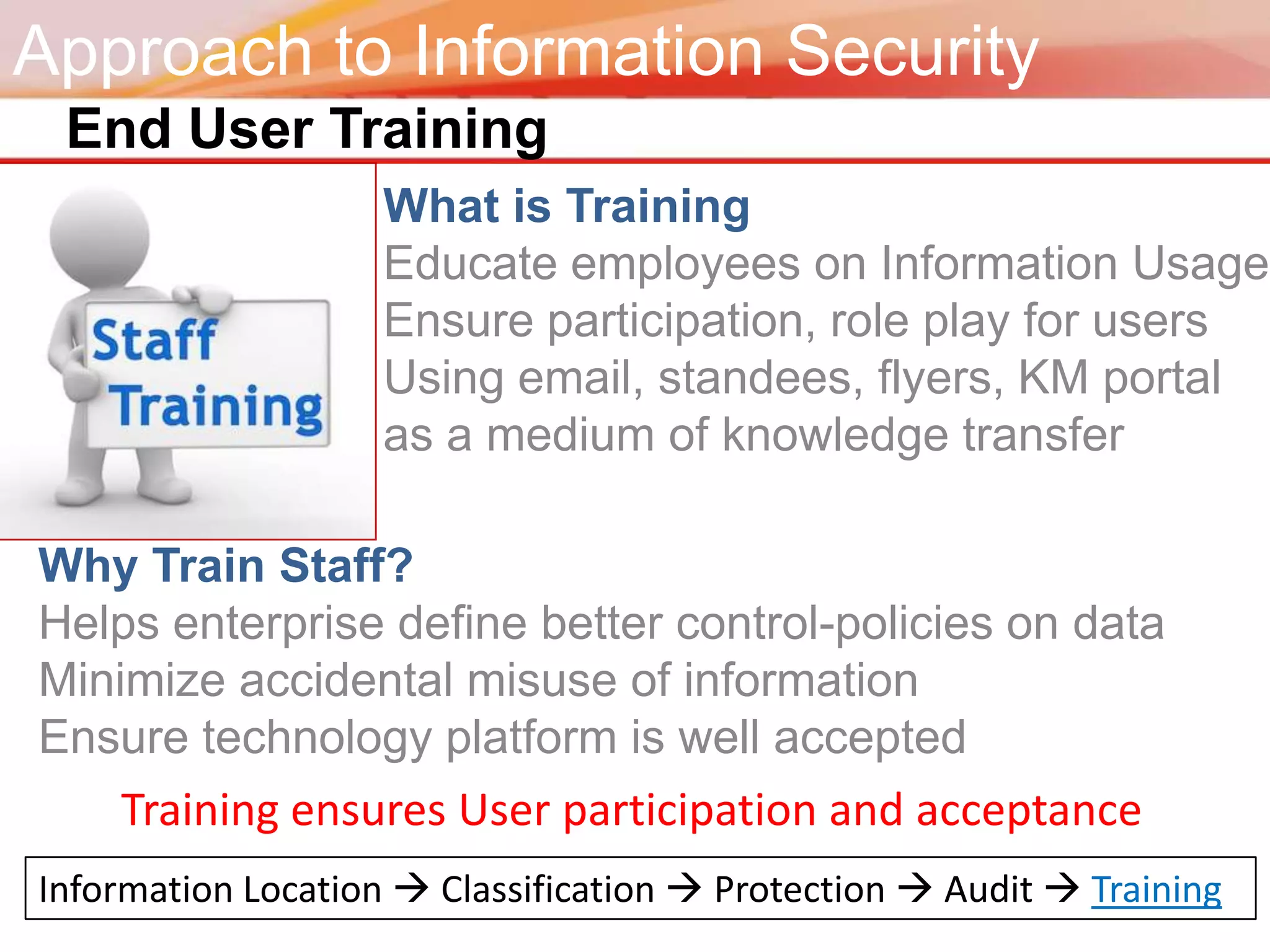 Approach to Information Security

End User Training

Staff Training

What is Training

Educate employees on Information Usage
Ensure participation, role play for users
Using email, standees, flyers, KM portal as a medium of knowledge transfer

Why Train Staff?

Helps enterprise define better control-policies on data
Minimize accidental misuse of information
Ensure technology platform is well accepted

Training ensures User participation and acceptance

Information Location → Classification → Protection → Audit → Training